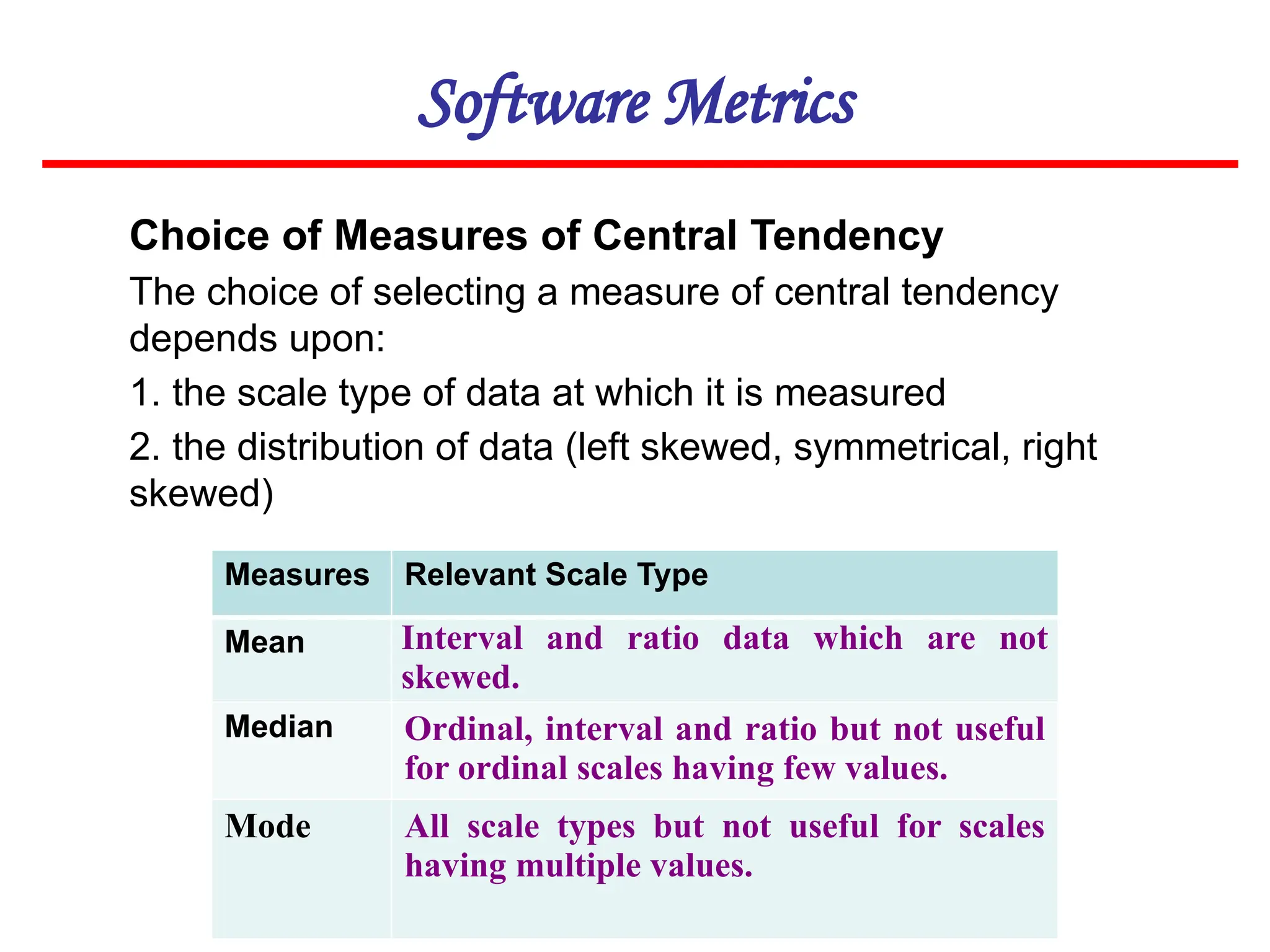 Software Metrics

Choice of Measures of Central Tendency

The choice of selecting a measure of central tendency depends upon:

1. the scale type of data at which it is measured

2. the distribution of data (left skewed, symmetrical, right skewed)

| Measures | Relevant Scale Type |
|---|---|
| Mean | Interval and ratio data which are not skewed. |
| Median | Ordinal, interval and ratio but not useful for ordinal scales having few values. |
| Mode | All scale types but not useful for scales having multiple values. |